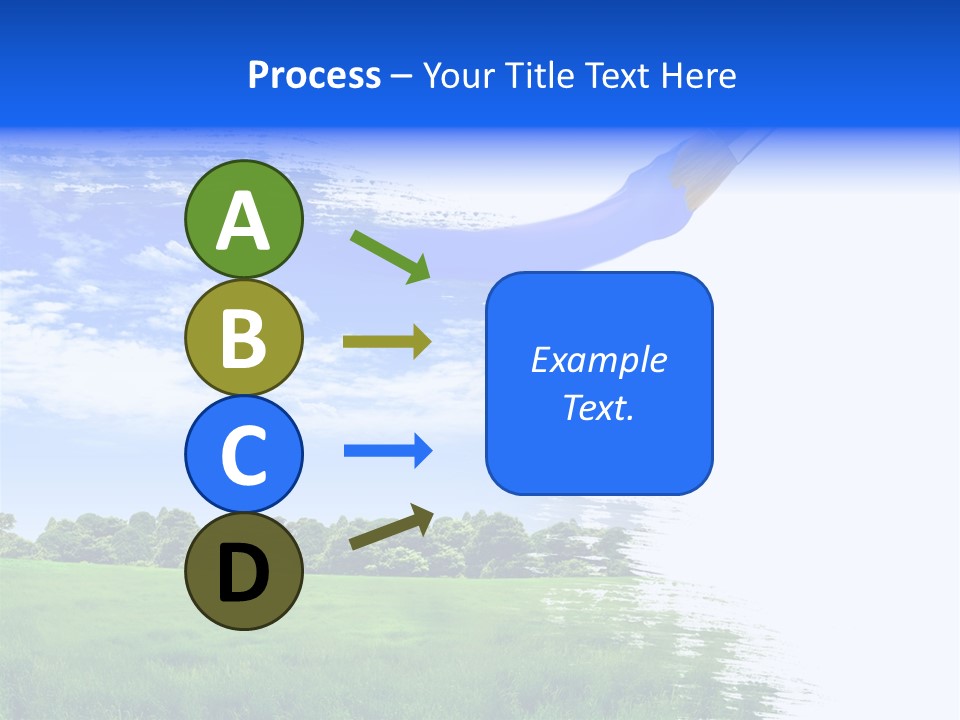 Process – Your Title Text Here

A
B
C
D

Example Text.